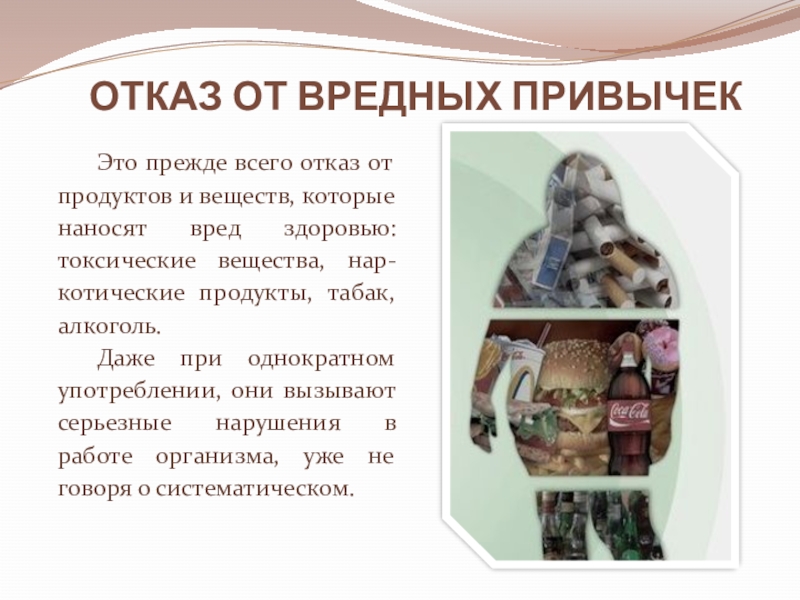 ОТКАЗ ОТ ВРЕДНЫХ ПРИВЫЧЕК

Это прежде всего отказ от продуктов и веществ, которые наносят вред здоровью: токсические вещества, наркотические продукты, табак, алкоголь.

Даже при однократном употреблении, они вызывают серьезные нарушения в работе организма, уже не говоря о систематическом.

Coca-Cola